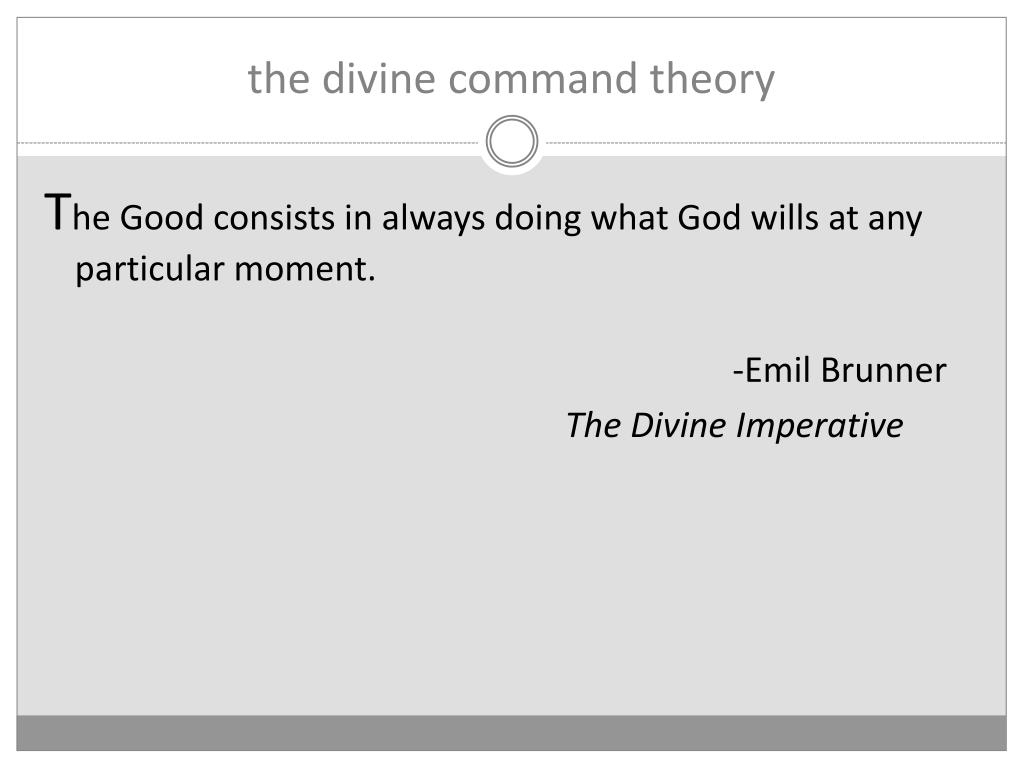 the divine command theory

The Good consists in always doing what God wills at any particular moment.

-Emil Brunner
The Divine Imperative